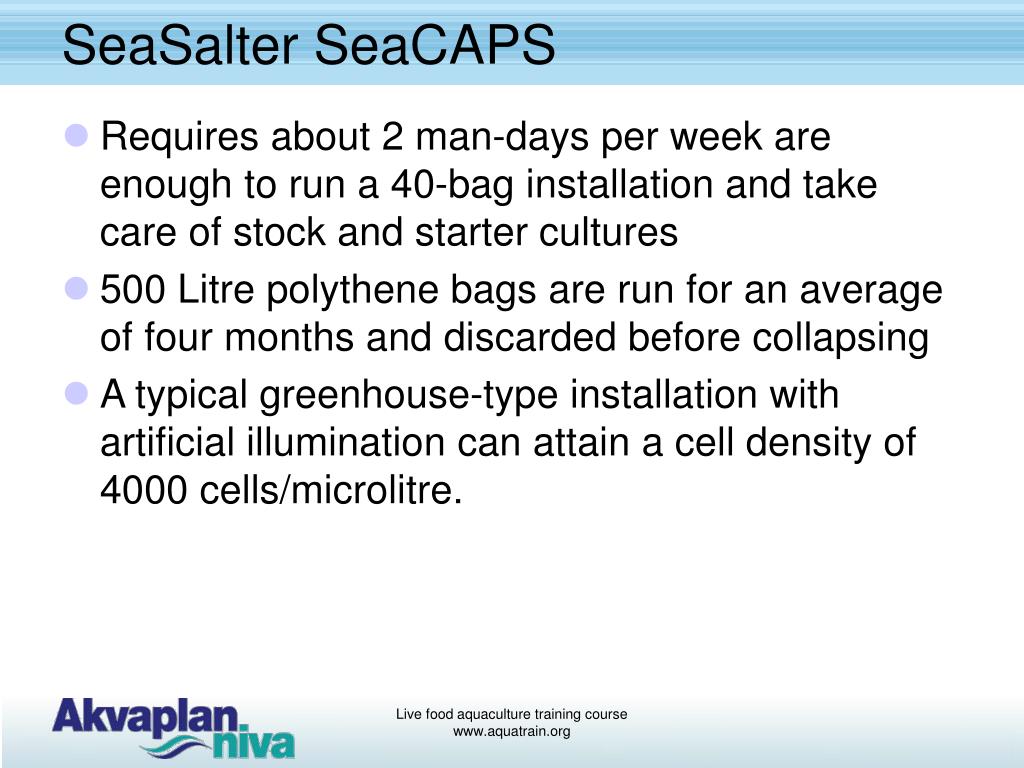 SeaSalter SeaCAPS

Requires about 2 man-days per week are enough to run a 40-bag installation and take care of stock and starter cultures

500 Litre polythene bags are run for an average of four months and discarded before collapsing

A typical greenhouse-type installation with artificial illumination can attain a cell density of 4000 cells/microlitre.

Akvaplan niva

Live food aquaculture training course
www.aquatrain.org